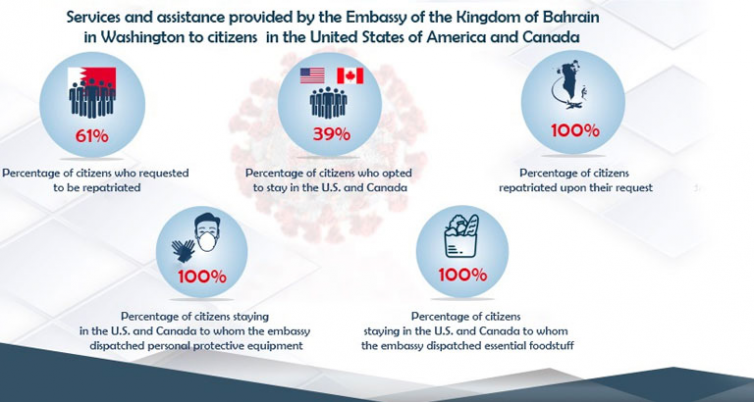 Services and assistance provided by the Embassy of the Kingdom of Bahrain in Washington to citizens in the United States of America and Canada

61%

Percentage of citizens who requested to be repatriated

39%

Percentage of citizens who opted to stay in the U.S. and Canada

100%

Percentage of citizens repatriated upon their request

100%

Percentage of citizens staying in the U.S. and Canada to whom the embassy dispatched personal protective equipment

100%

Percentage of citizens staying in the U.S. and Canada to whom the embassy dispatched essential foodstuff